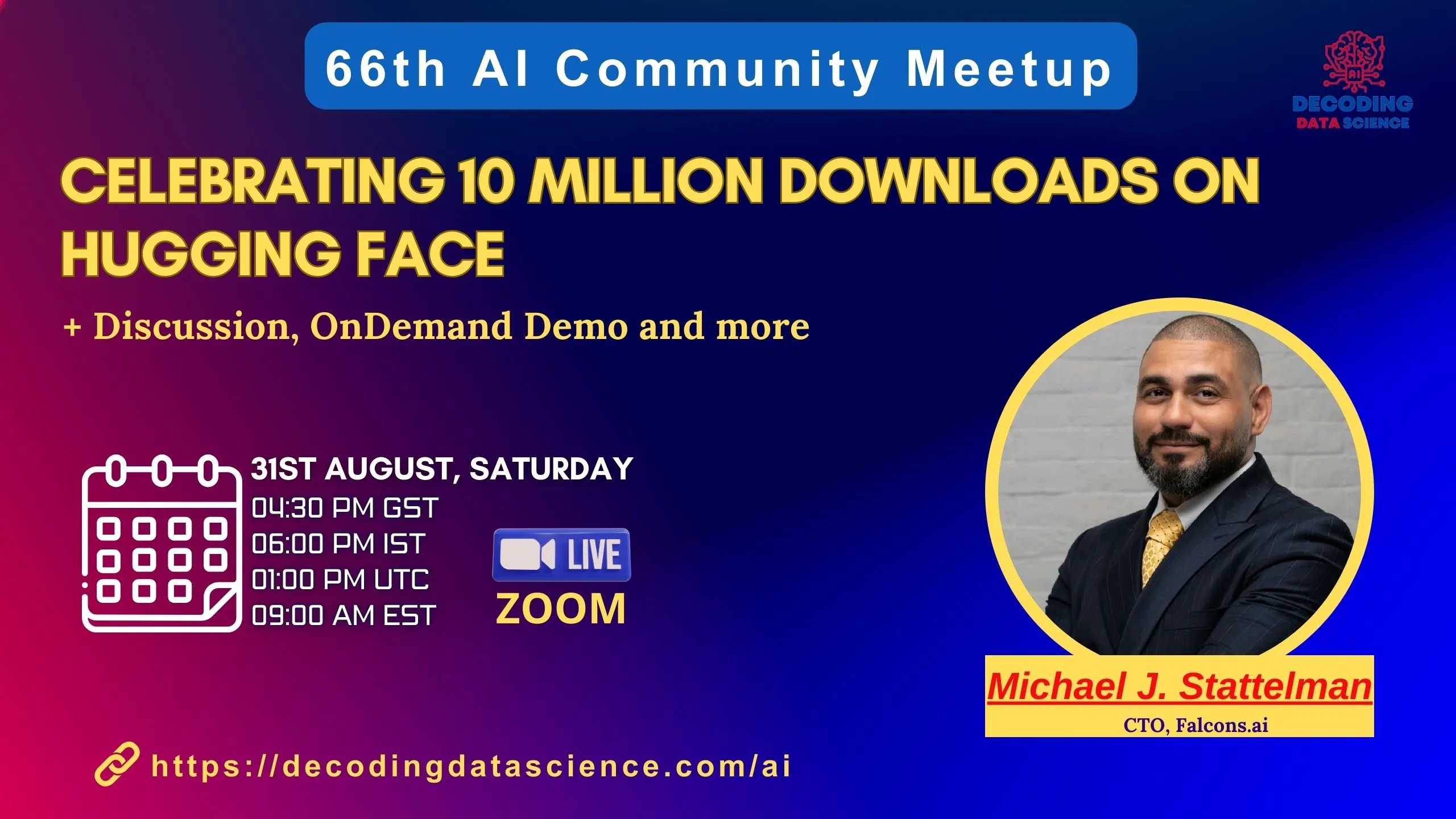 66th AI Community Meetup

AI
DECODING
DATA SCIENCE

CELEBRATING 10 MILLION DOWNLOADS ON HUGGING FACE

+ Discussion, OnDemand Demo and more

31ST AUGUST, SATURDAY
04:30 PM GST
06:00 PM IST
01:00 PM UTC
09:00 AM EST

LIVE
ZOOM

Michael J. Stattelman
CTO, Falcons.ai

https://decodingdatascience.com/ai